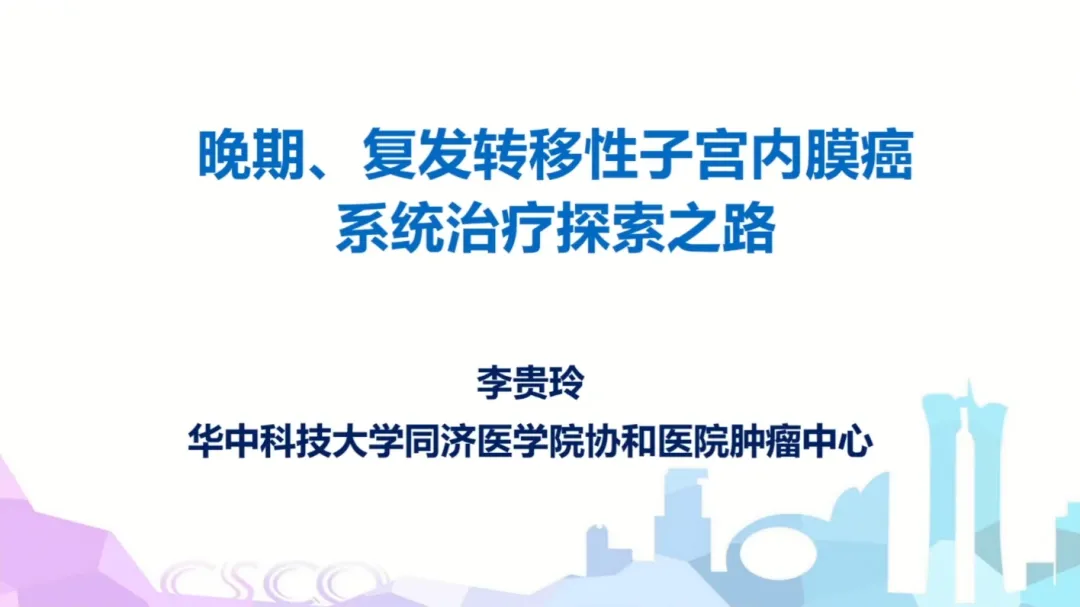 晚期、复发转移性子宫内膜癌
系统治疗探索之路

李贵玲
华中科技大学同济医学院协和医院肿瘤中心

CSCO